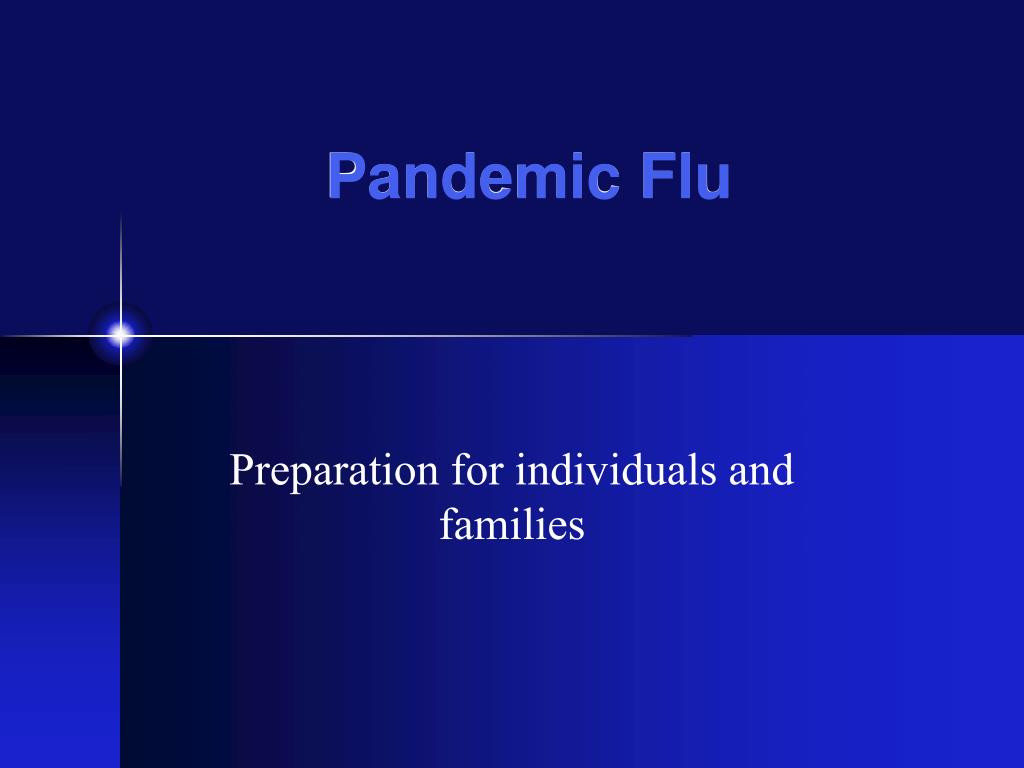 Pandemic Flu

Preparation for individuals and families